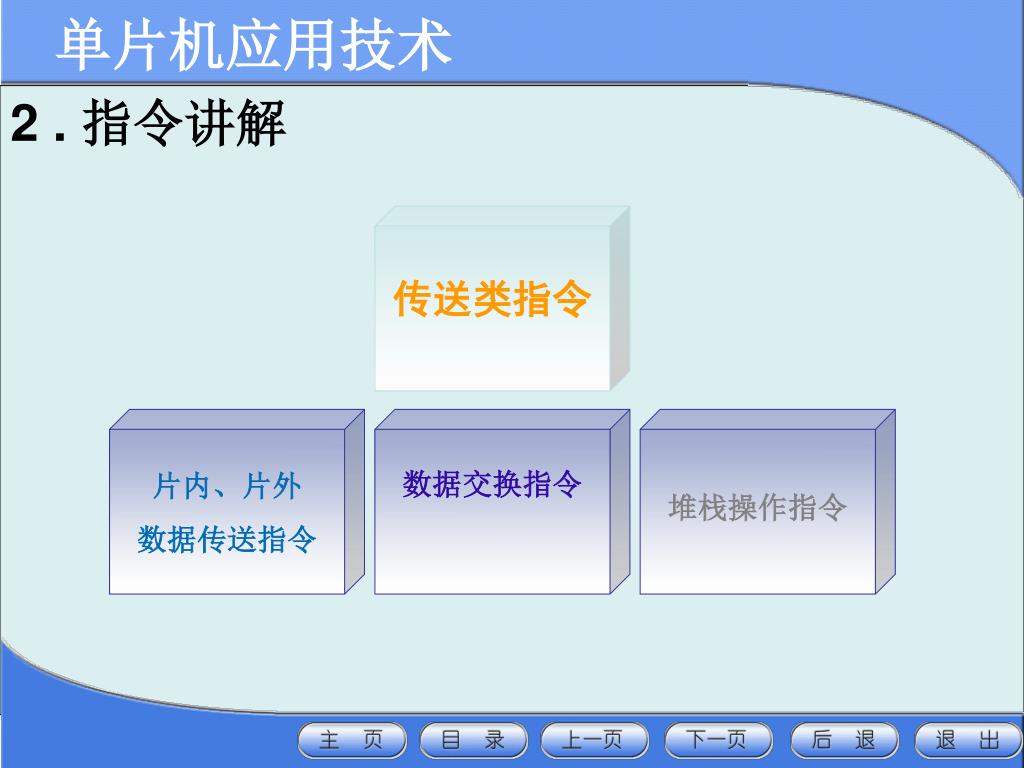 单片机应用技术

2 . 指令讲解

传送类指令

片内、片外
数据传送指令

数据交换指令

堆栈操作指令

主 页
目 录
上一页
下一页
后 退
退 出